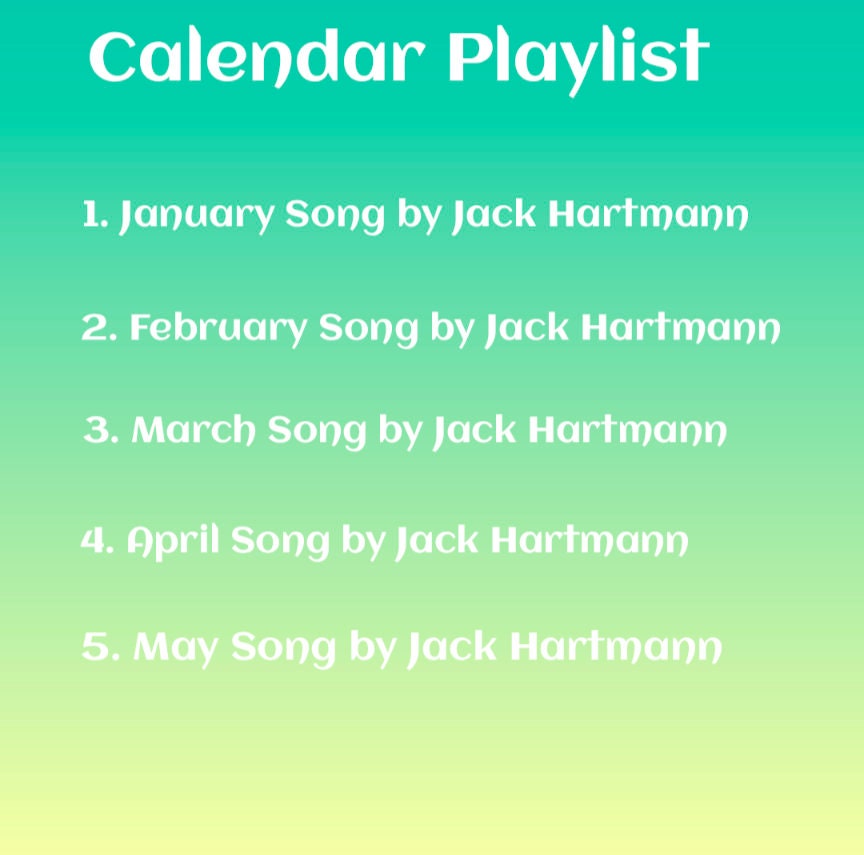 Calendar Playlist

1. January Song by Jack Hartmann

2. February Song by Jack Hartmann

3. March Song by Jack Hartmann

4. April Song by Jack Hartmann

5. May Song by Jack Hartmann